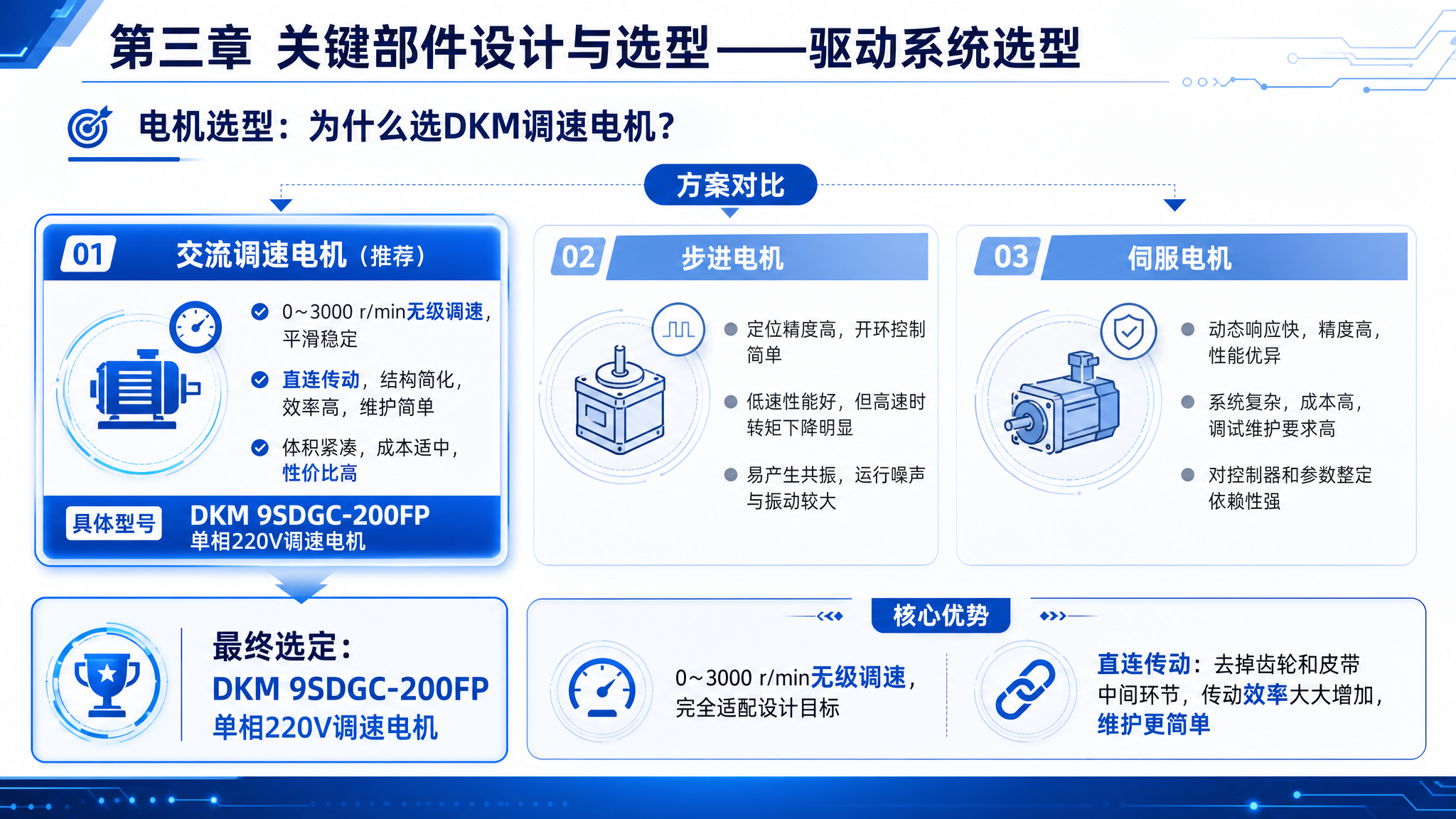 第三章 关键部件设计与选型——驱动系统选型

电机选型：为什么选DKM调速电机？

方案对比

01 交流调速电机（推荐）

0~3000 r/min无级调速，平滑稳定

直连传动，结构简化，效率高，维护简单

体积紧凑，成本适中，性价比高

具体型号 DKM 9SDGC-200FP
单相220V调速电机

02 步进电机

定位精度高，开环控制简单

低速性能好，但高速时转矩下降明显

易产生共振，运行噪声与振动较大

03 伺服电机

动态响应快，精度高，性能优异

系统复杂，成本高，调试维护要求高

对控制器和参数整定依赖性强

最终选定：
DKM 9SDGC-200FP
单相220V调速电机

核心优势

0~3000 r/min无级调速，完全适配设计目标

直连传动：去掉齿轮和皮带中间环节，传动效率大大增加，维护更简单